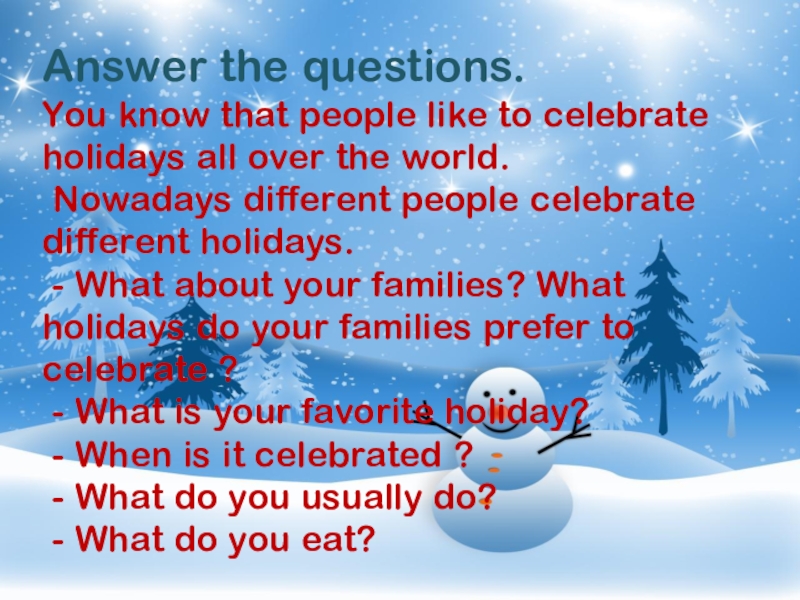 Answer the questions.

You know that people like to celebrate holidays all over the world.

Nowadays different people celebrate different holidays.

- What about your families? What holidays do your families prefer to celebrate ?

- What is your favorite holiday?

- When is it celebrated ?

- What do you usually do?

- What do you eat?